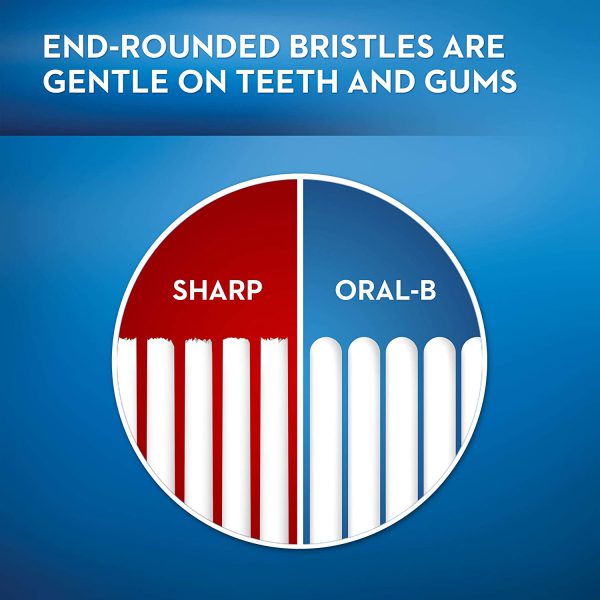 END-ROUNDED BRISTLES ARE GENTLE ON TEETH AND GUMS

SHARP

ORAL-B